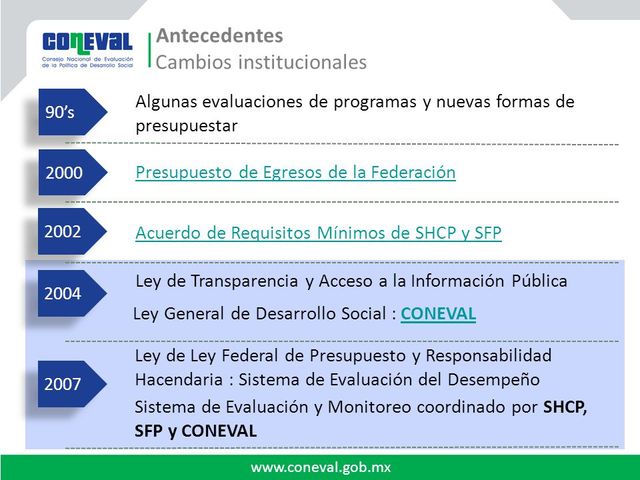 CONEVAL
Consejo Nacional de Evaluación de la Política de Desarrollo Social

Antecedentes
Cambios institucionales

90's
Algunas evaluaciones de programas y nuevas formas de presupuestar

2000
Presupuesto de Egresos de la Federación

2002
Acuerdo de Requisitos Mínimos de SHCP y SFP

2004
Ley de Transparencia y Acceso a la Información Pública

Ley General de Desarrollo Social : CONEVAL

2007
Ley de Ley Federal de Presupuesto y Responsabilidad Hacendaria : Sistema de Evaluación del Desempeño

Sistema de Evaluación y Monitoreo coordinado por SHCP, SFP y CONEVAL

www.coneval.gob.mx